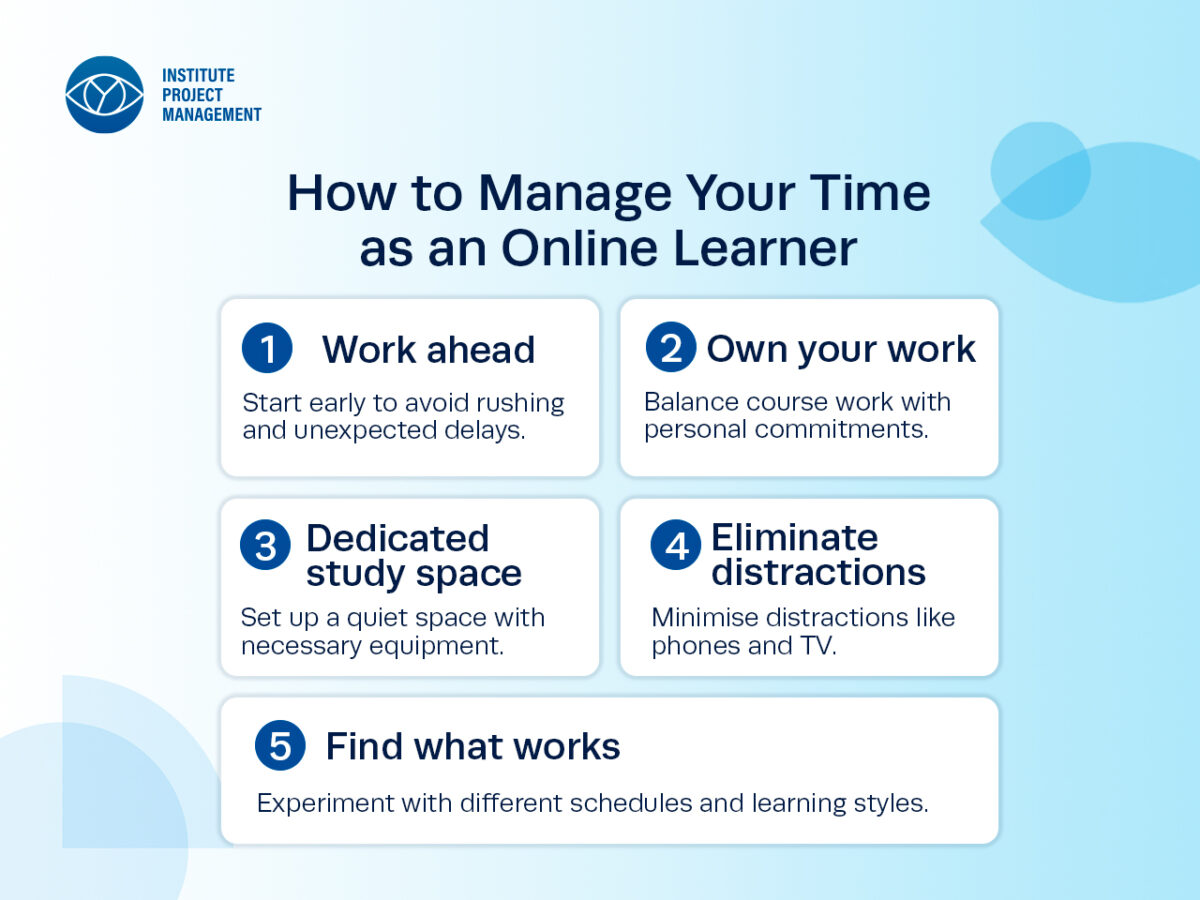 INSTITUTE
PROJECT
MANAGEMENT

How to Manage Your Time as an Online Learner

1 Work ahead
Start early to avoid rushing and unexpected delays.

2 Own your work
Balance course work with personal commitments.

3 Dedicated study space
Set up a quiet space with necessary equipment.

4 Eliminate distractions
Minimise distractions like phones and TV.

5 Find what works
Experiment with different schedules and learning styles.